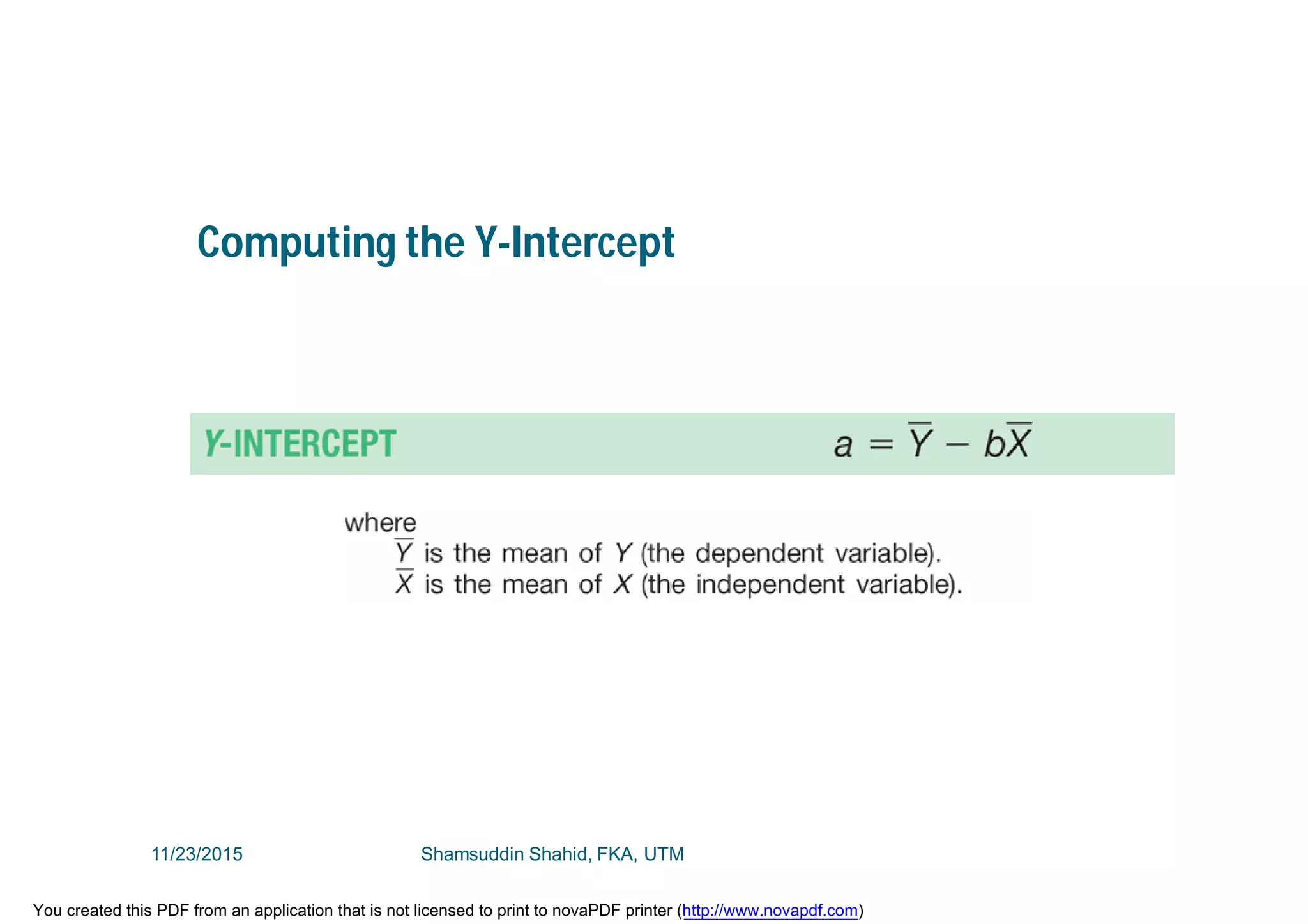 Computing the Y-Intercept

Y-INTERCEPT $a = \overline{Y} - b\overline{X}$

where
$\overline{Y}$ is the mean of $Y$ (the dependent variable).
$\overline{X}$ is the mean of $X$ (the independent variable).

11/23/2015 Shamsuddin Shahid, FKA, UTM

You created this PDF from an application that is not licensed to print to novaPDF printer (http://www.novapdf.com)